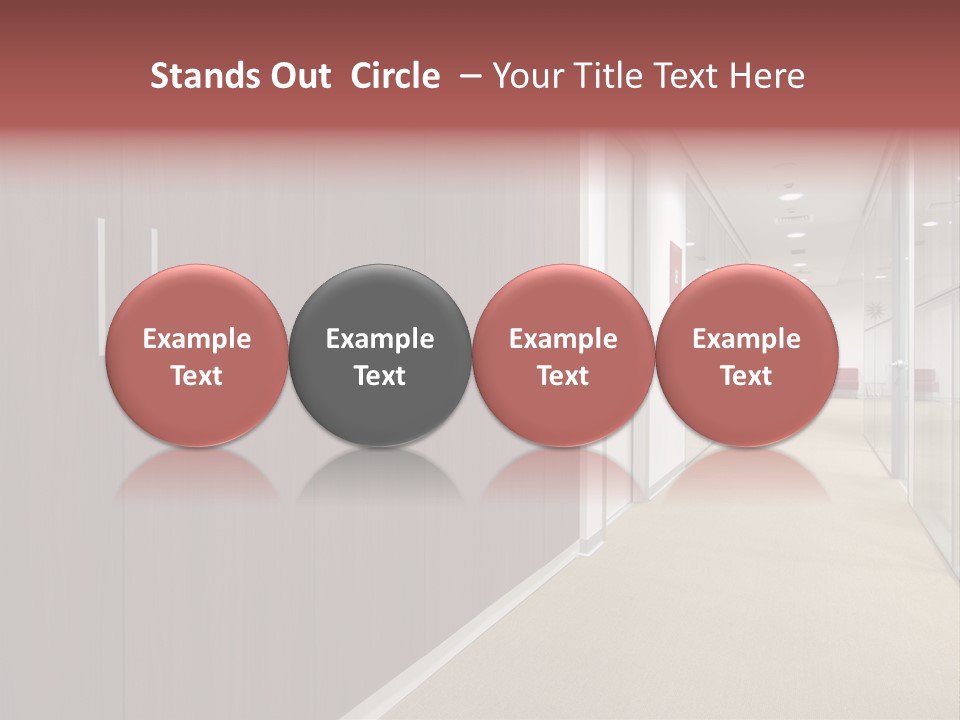 Stands Out Circle – Your Title Text Here

Example Text

Example Text

Example Text

Example Text